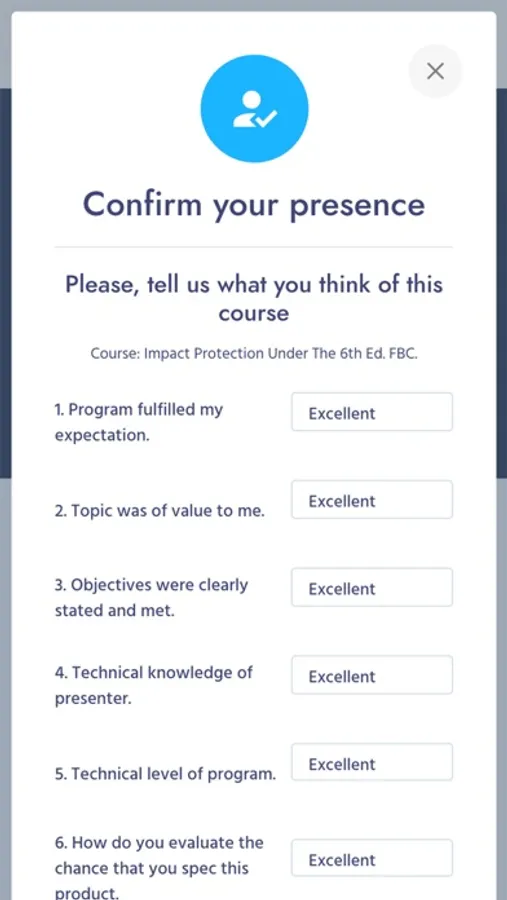 Confirm your presence

Please, tell us what you think of this course

Course: Impact Protection Under The 6th Ed. FBC.

1. Program fulfilled my expectation.
Excellent

2. Topic was of value to me.
Excellent

3. Objectives were clearly stated and met.
Excellent

4. Technical knowledge of presenter.
Excellent

5. Technical level of program.
Excellent

6. How do you evaluate the chance that you spec this product.
Excellent